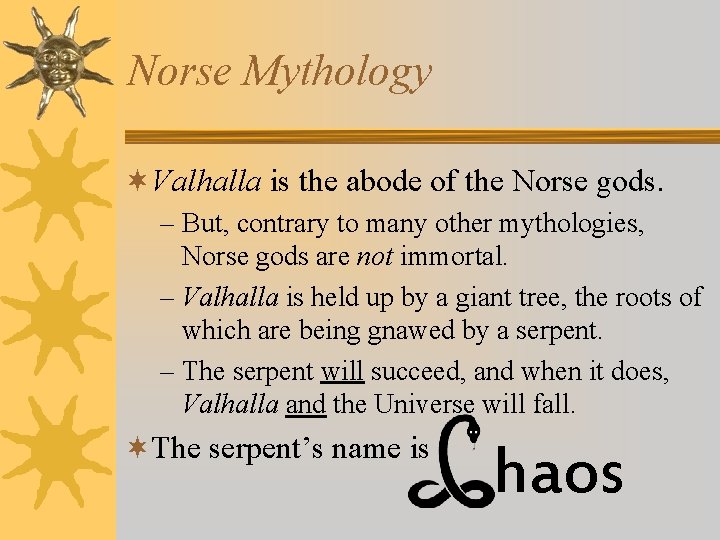 Norse Mythology

Valhalla is the abode of the Norse gods.

– But, contrary to many other mythologies, Norse gods are not immortal.

– Valhalla is held up by a giant tree, the roots of which are being gnawed by a serpent.

– The serpent will succeed, and when it does, Valhalla and the Universe will fall.

The serpent's name is Chaos